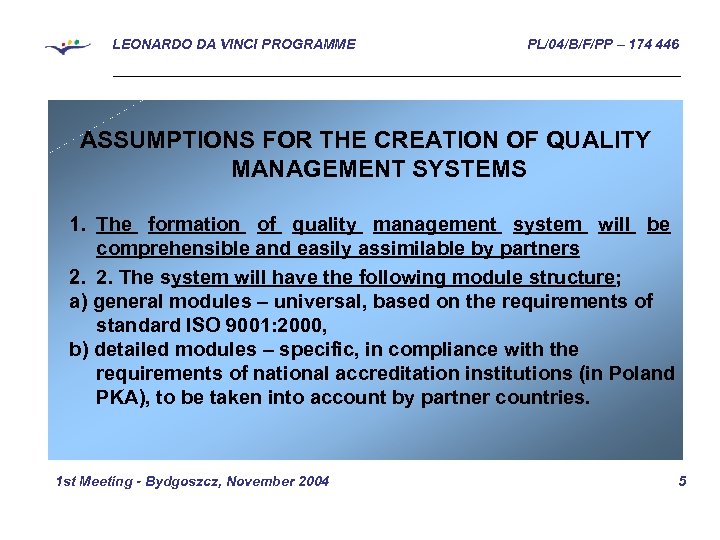 LEONARDO DA VINCI PROGRAMME

PL/04/B/F/PP – 174 446

ASSUMPTIONS FOR THE CREATION OF QUALITY MANAGEMENT SYSTEMS

1. The formation of quality management system will be comprehensible and easily assimilable by partners

2. 2. The system will have the following module structure;

a) general modules – universal, based on the requirements of standard ISO 9001:2000,

b) detailed modules – specific, in compliance with the requirements of national accreditation institutions (in Poland PKA), to be taken into account by partner countries.

1st Meeting - Bydgoszcz, November 2004

5